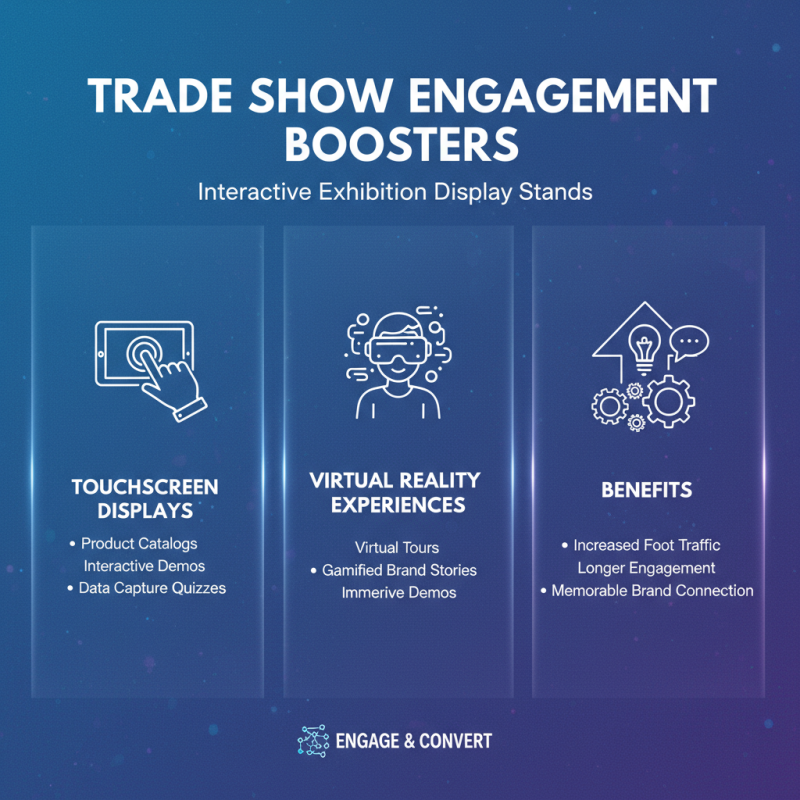 TRADE SHOW ENGAGEMENT BOOSTERS

Interactive Exhibition Display Stands

TOUCHSCREEN DISPLAYS

• Product Catalogs
Interactive Demos
• Data Capture Quizzes

VIRTUAL REALITY EXPERIENCES

Virtual Tours
• Gamified Brand Stories
Immerive Demos

BENEFITS

• Increased Foot Traffic
Longer Engagement
• Memorable Brand Connection

ENGAGE & CONVERT